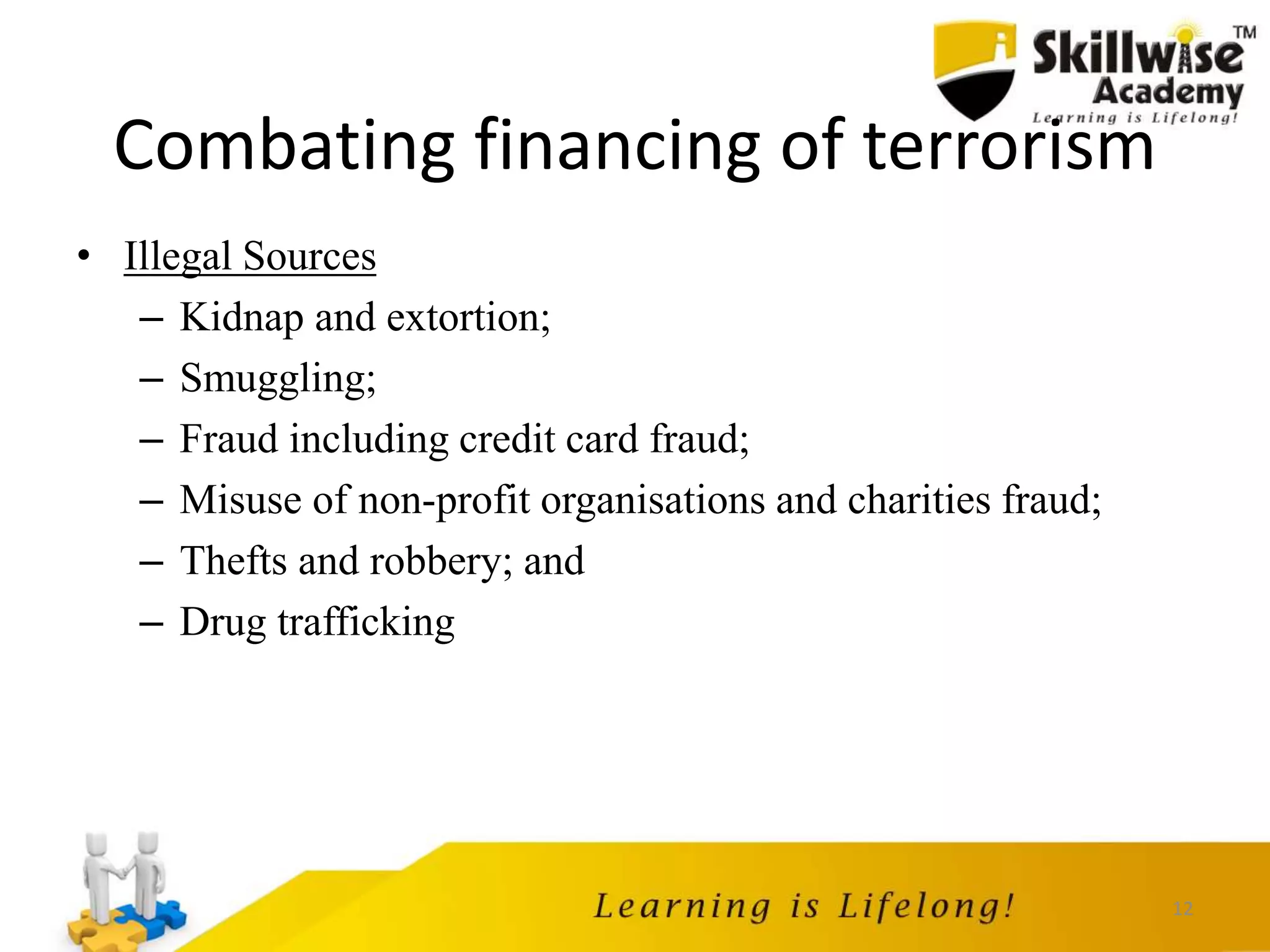 Skillwise™
Academy
Learning is Lifelong!

Combating financing of terrorism

• Illegal Sources
– Kidnap and extortion;
– Smuggling;
– Fraud including credit card fraud;
– Misuse of non-profit organisations and charities fraud;
– Thefts and robbery; and
– Drug trafficking

Learning is Lifelong!

12